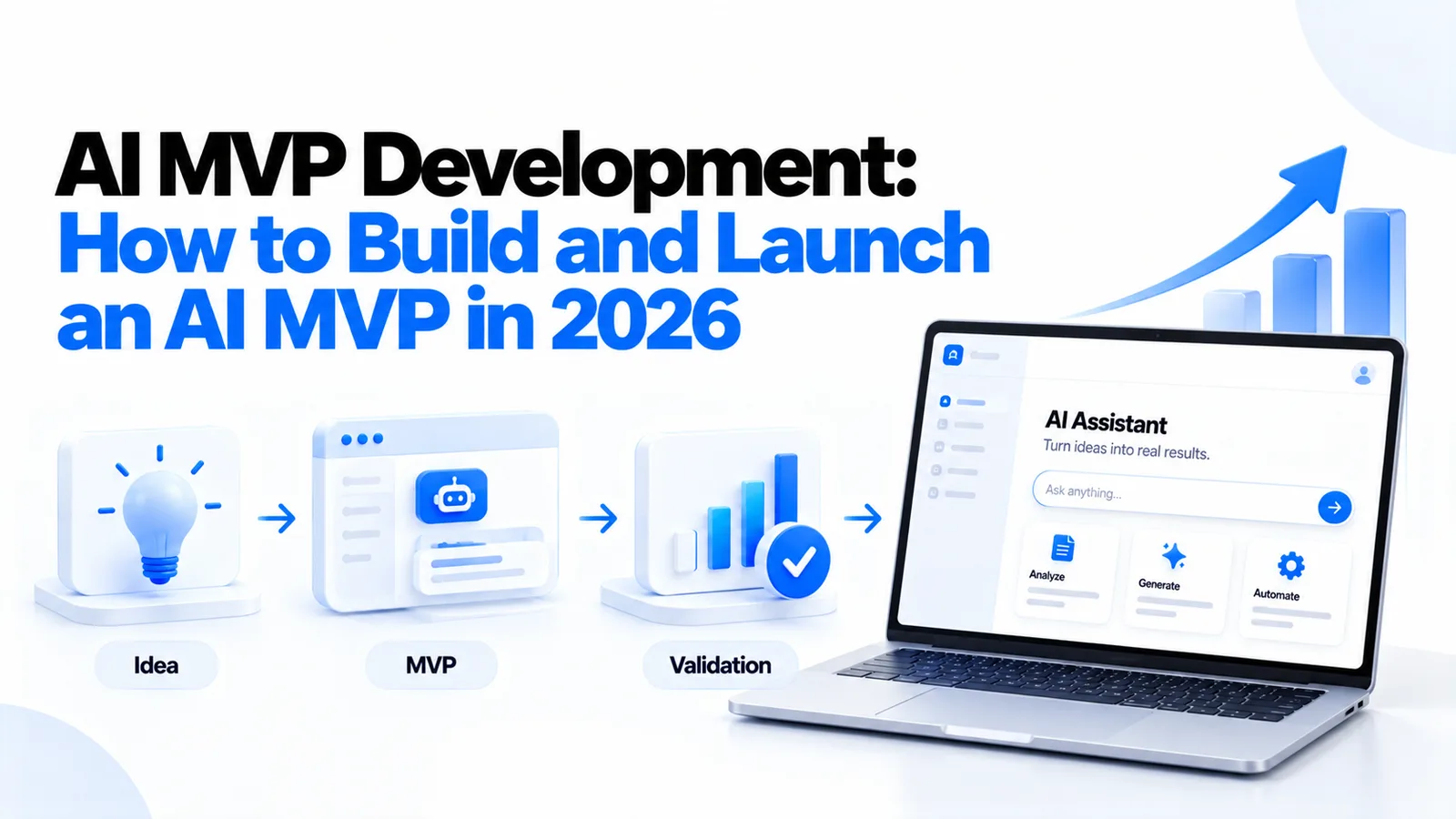 AI MVP Development: How to Build and Launch an AI MVP in 2026

Idea

MVP

Validation

AI Assistant

Turn ideas into real results.

Ask anything...

Analyze

Generate

Automate